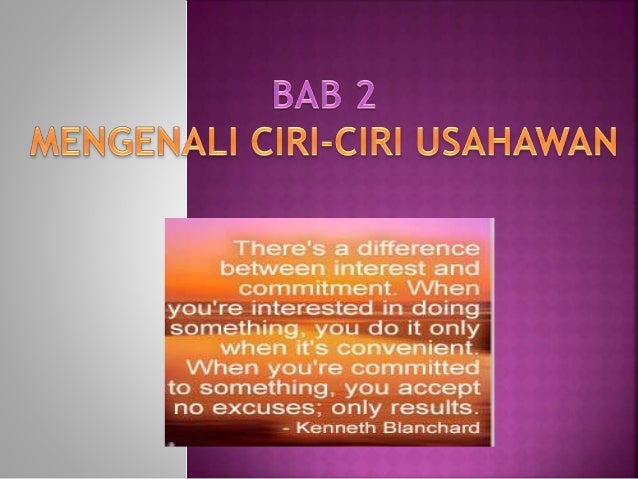 BAB 2
MENGENALI CIRI-CIRI USAHAWAN

There's a difference between interest and commitment. When you're interested in doing something, you do it only when it's convenient. When you're committed to something, you accept no excuses; only results.
- Kenneth Blanchard